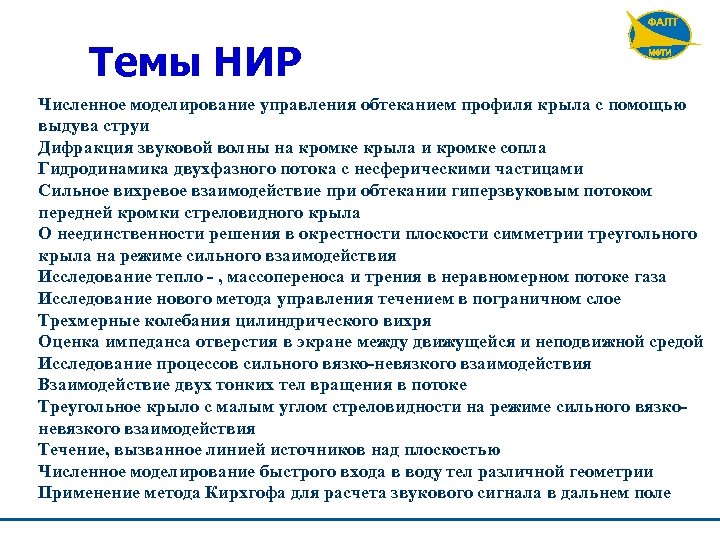 ФАЛТ
МФТИ

Темы НИР

Численное моделирование управления обтеканием профиля крыла с помощью выдува струи
Дифракция звуковой волны на кромке крыла и кромке сопла
Гидродинамика двухфазного потока с несферическими частицами
Сильное вихревое взаимодействие при обтекании гиперзвуковым потоком передней кромки стреловидного крыла
О неединственности решения в окрестности плоскости симметрии треугольного крыла на режиме сильного взаимодействия
Исследование тепло - , массопереноса и трения в неравномерном потоке газа
Исследование нового метода управления течением в пограничном слое
Трехмерные колебания цилиндрического вихря
Оценка импеданса отверстия в экране между движущейся и неподвижной средой
Исследование процессов сильного вязко-невязкого взаимодействия
Взаимодействие двух тонких тел вращения в потоке
Треугольное крыло с малым углом стреловидности на режиме сильного вязко-невязкого взаимодействия
Течение, вызванное линией источников над плоскостью
Численное моделирование быстрого входа в воду тел различной геометрии
Применение метода Кирхгофа для расчета звукового сигнала в дальнем поле